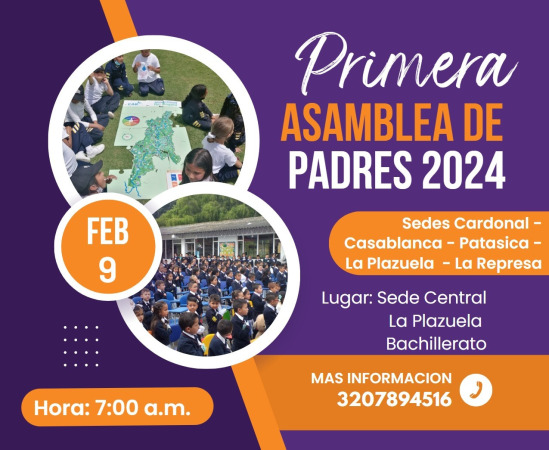 Primera
ASAMBLEA DE
PADRES 2024

FEB
9

Sedes Cardonal - Casablanca - Patasica - La Plazuela - La Represa

Lugar: Sede Central
La Plazuela
Bachillerato

MAS INFORMACION
3207894516

Hora: 7:00 a.m.